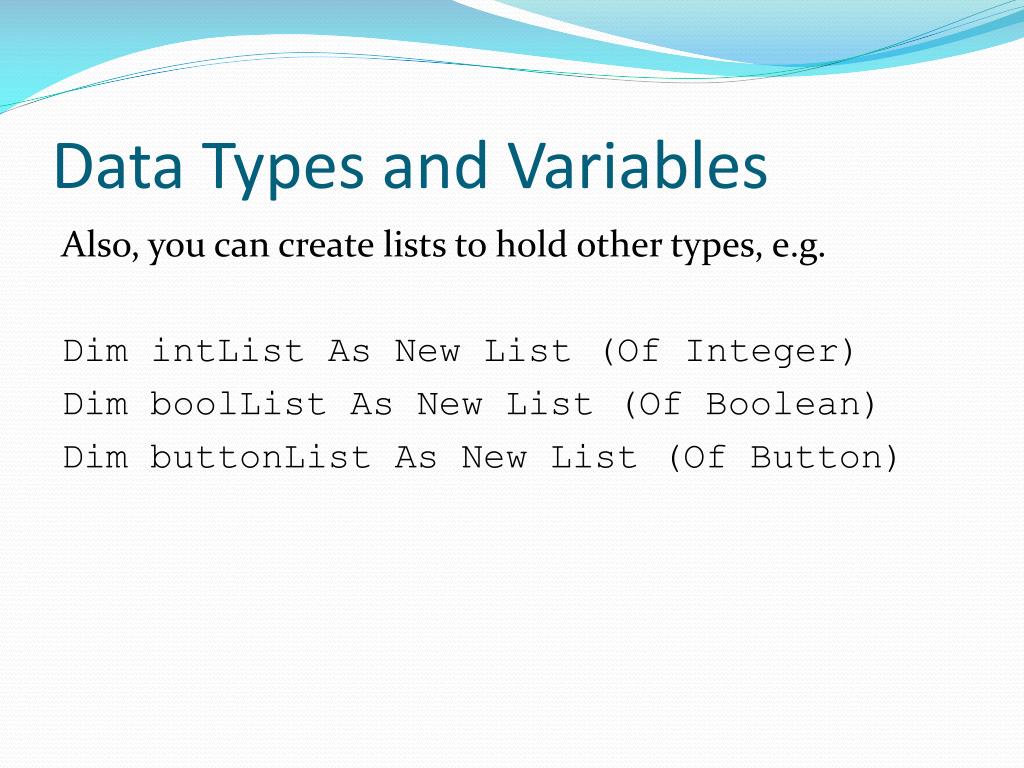 Data Types and Variables

Also, you can create lists to hold other types, e.g.

Dim intList As New List (Of Integer)
Dim boolList As New List (Of Boolean)
Dim buttonList As New List (Of Button)